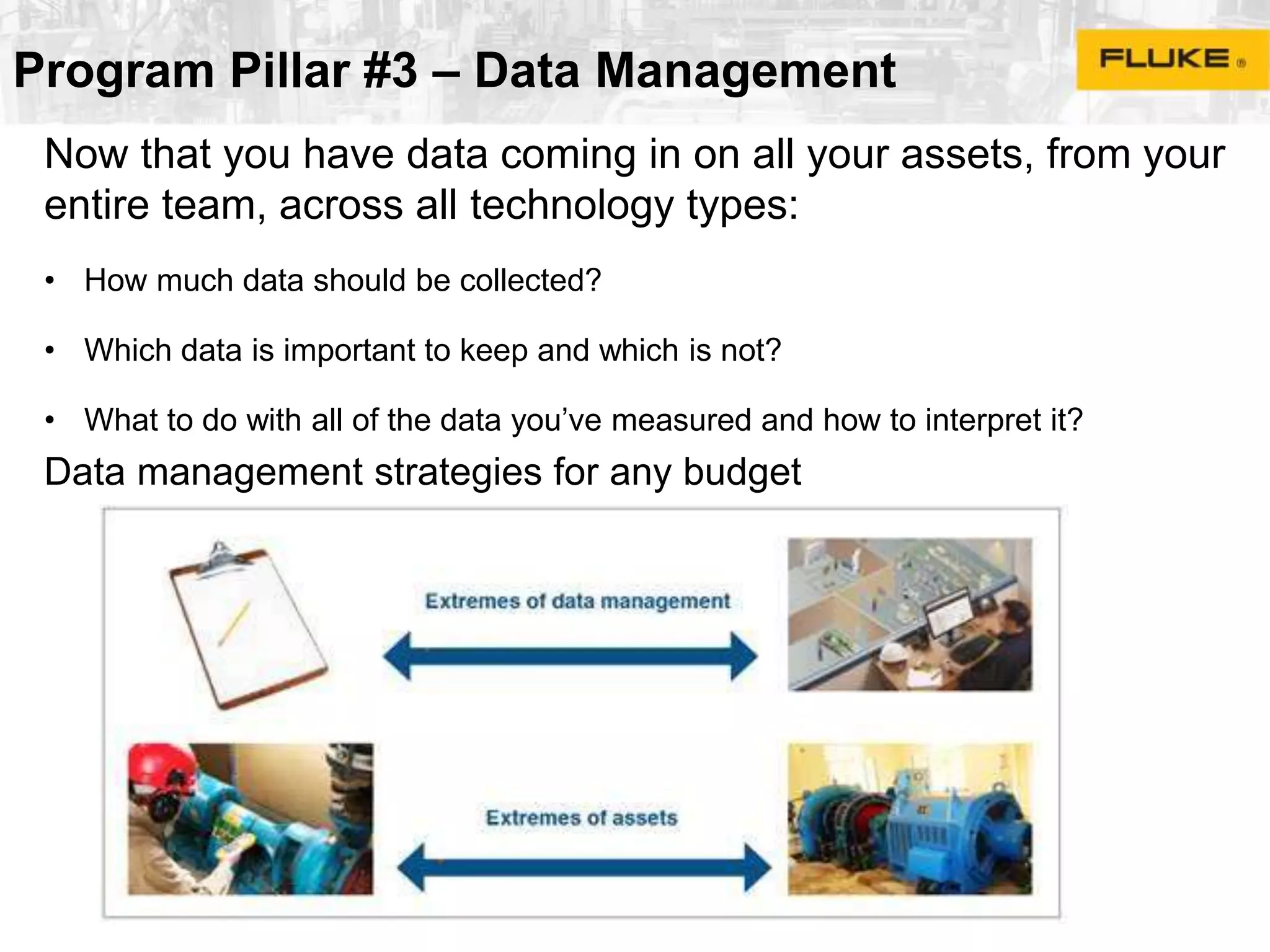 Program Pillar #3 – Data Management

FLUKE®

Now that you have data coming in on all your assets, from your entire team, across all technology types:

• How much data should be collected?

• Which data is important to keep and which is not?

• What to do with all of the data you've measured and how to interpret it?

Data management strategies for any budget

Extremes of data management

Extremes of assets